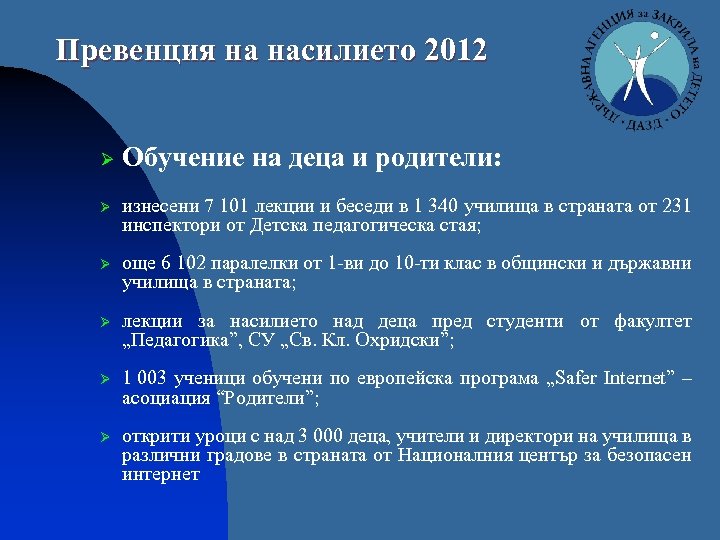 Превенция на насилието 2012

ДЪРЖАВНА АГЕНЦИЯ за ЗАКРИЛА на ДЕТЕТО · ДАЗД ·

➢ Обучение на деца и родители:

➢ изнесени 7 101 лекции и беседи в 1 340 училища в страната от 231 инспектори от Детска педагогическа стая;

➢ още 6 102 паралелки от 1-ви до 10-ти клас в общински и държавни училища в страната;

➢ лекции за насилието над деца пред студенти от факултет „Педагогика”, СУ „Св. Кл. Охридски”;

➢ 1 003 ученици обучени по европейска програма „Safer Internet” – асоциация “Родители”;

➢ открити уроци с над 3 000 деца, учители и директори на училища в различни градове в страната от Националния център за безопасен интернет